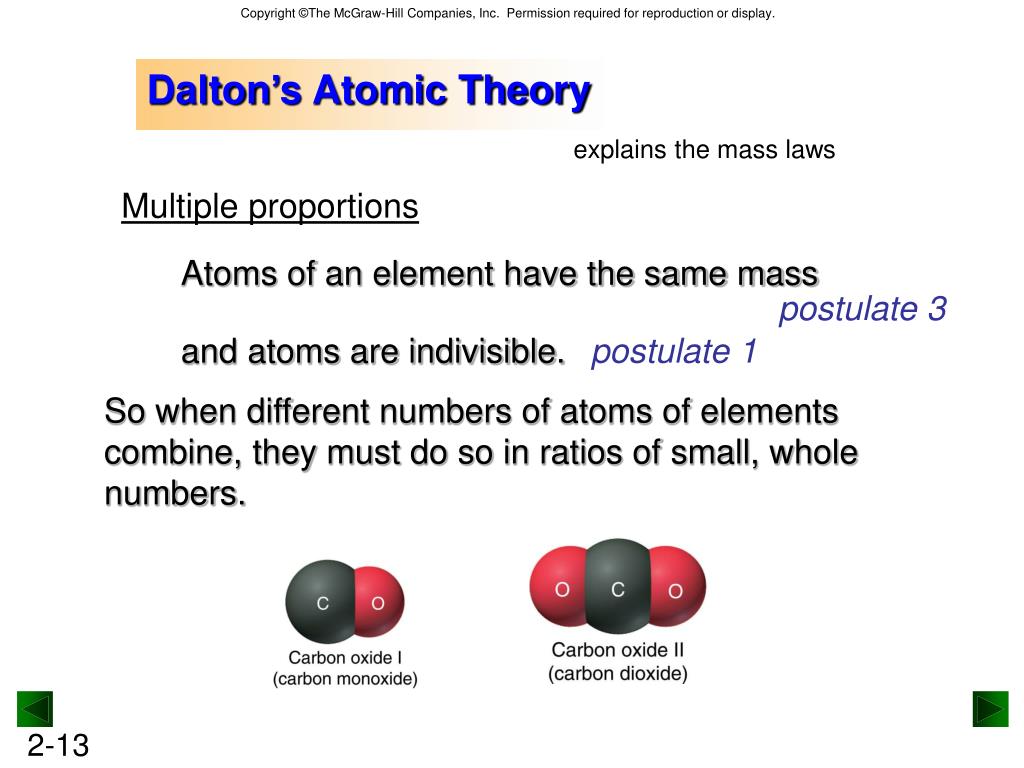 Copyright ©The McGraw-Hill Companies, Inc. Permission required for reproduction or display.

Dalton's Atomic Theory

explains the mass laws

Multiple proportions

Atoms of an element have the same mass
postulate 3

and atoms are indivisible. postulate 1

So when different numbers of atoms of elements combine, they must do so in ratios of small, whole numbers.

C O

Carbon oxide I
(carbon monoxide)

O C O

Carbon oxide II
(carbon dioxide)

2-13